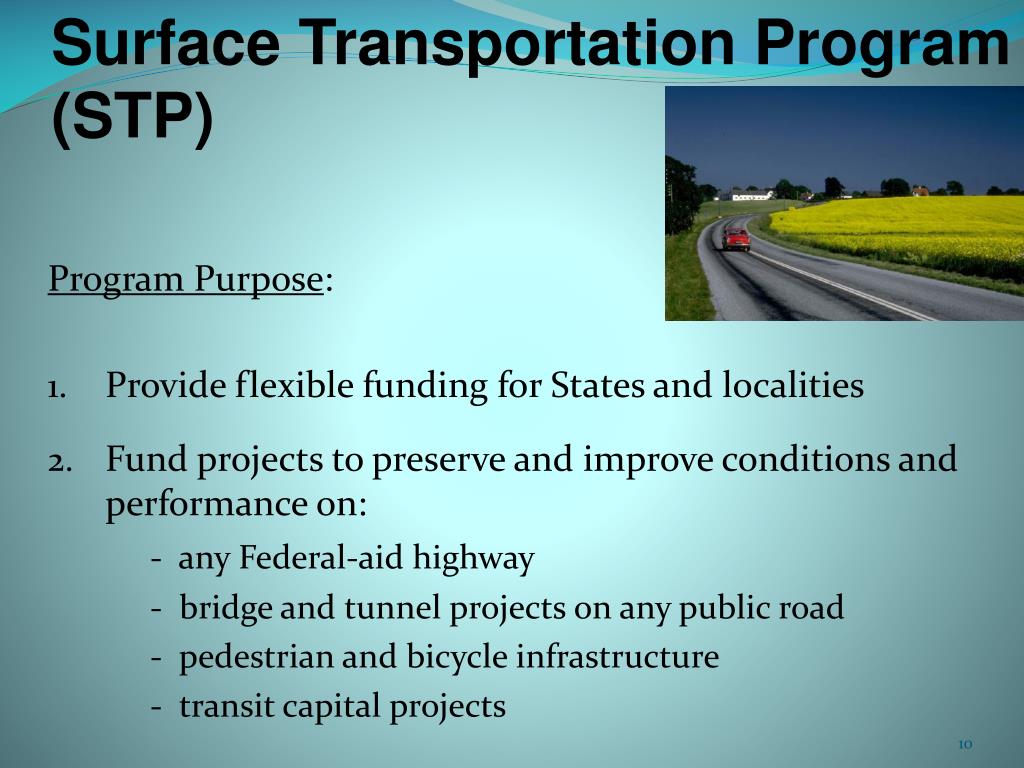 Surface Transportation Program (STP)

Program Purpose:

1. Provide flexible funding for States and localities

2. Fund projects to preserve and improve conditions and performance on:

- any Federal-aid highway
- bridge and tunnel projects on any public road
- pedestrian and bicycle infrastructure
- transit capital projects

10